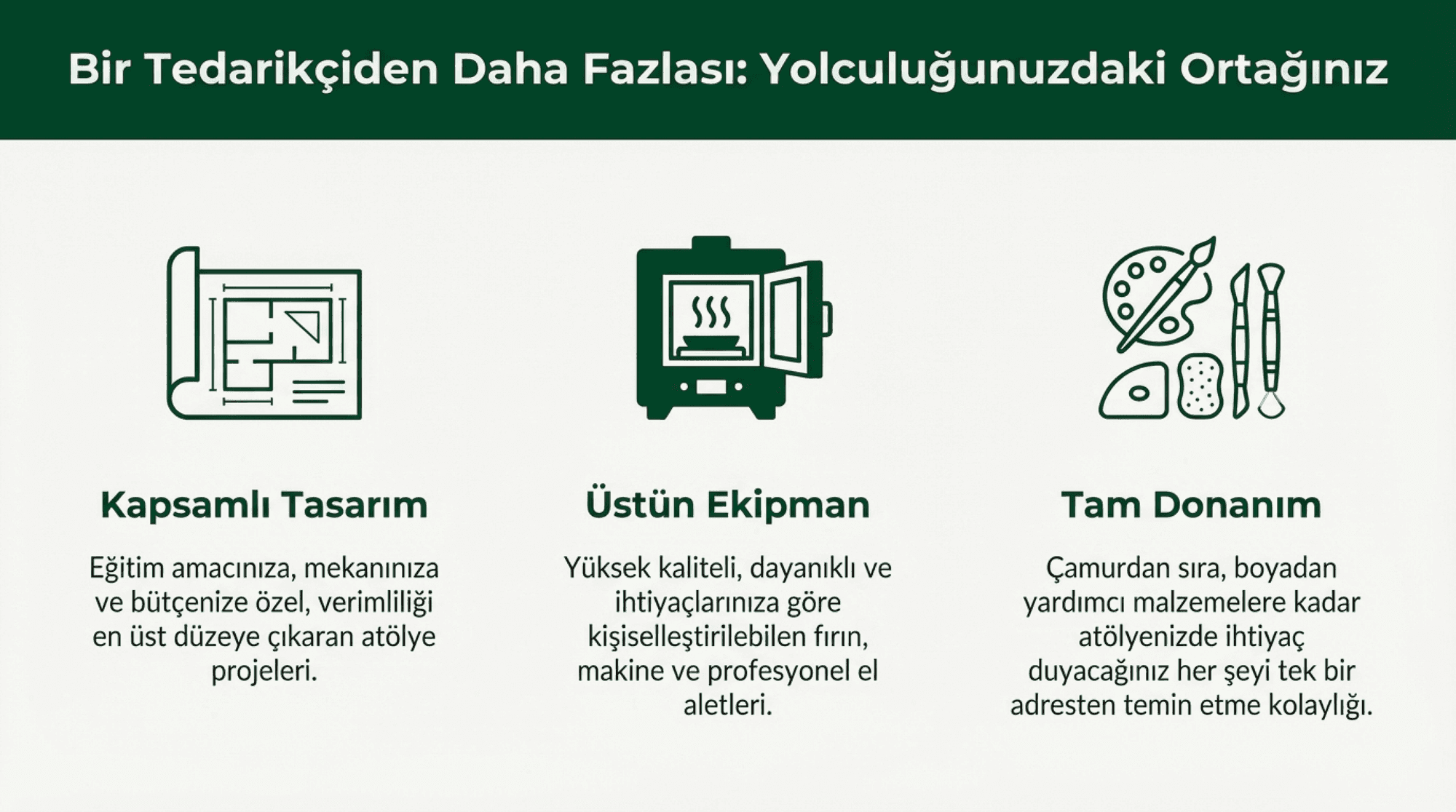 Bir Tedarikçiden Daha Fazlası: Yolculuğunuzdaki Ortağınız

Kapsamlı Tasarım

Eğitim amacınıza, mekanınıza ve bütçenize özel, verimliliği en üst düzeye çıkaran atölye projeleri.

Üstün Ekipman

Yüksek kaliteli, dayanıklı ve ihtiyaçlarınıza göre kişiselleştirilebilen fırın, makine ve profesyonel el aletleri.

Tam Donanım

Çamurdan sıra, boyadan yardımcı malzemelere kadar atölyenizde ihtiyaç duyacağınız her şeyi tek bir adresten temin etme kolaylığı.